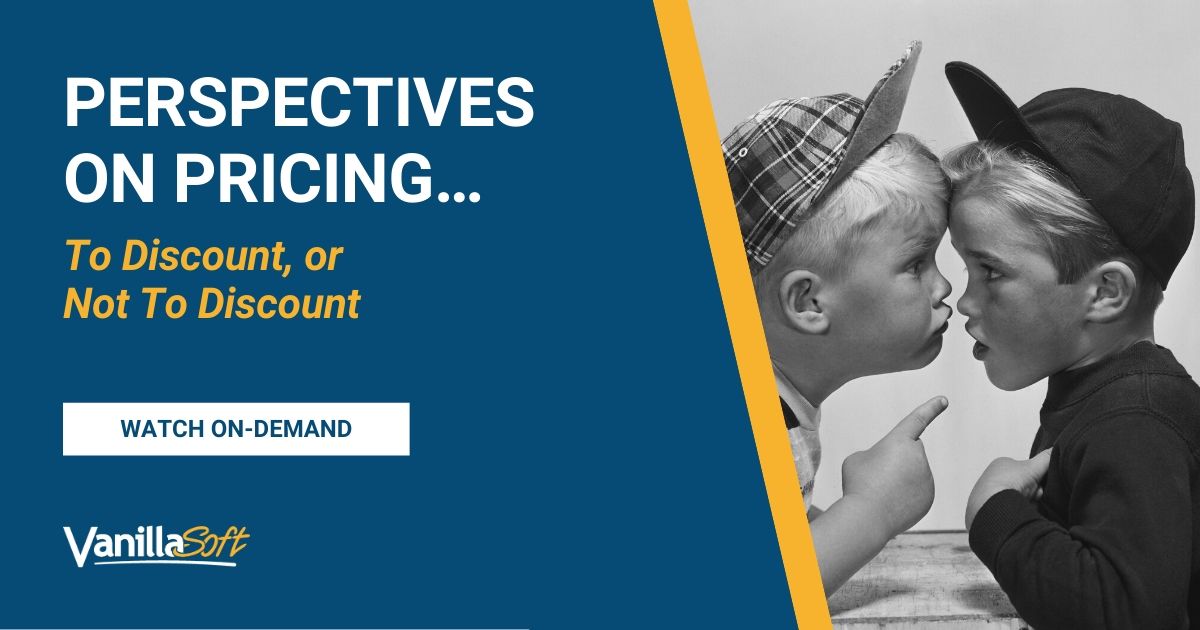 PERSPECTIVES ON PRICING…

To Discount, or Not To Discount

WATCH ON-DEMAND

VanillaSoft